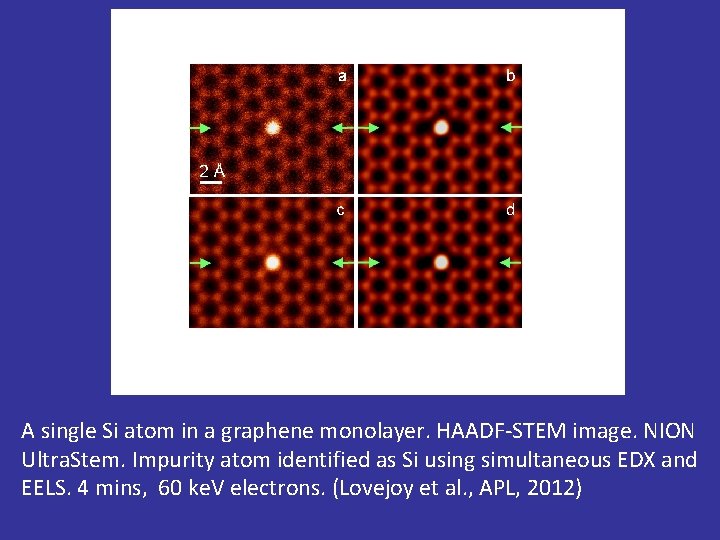 a

b

2 Å

c

d

A single Si atom in a graphene monolayer. HAADF-STEM image. NION UltraStem. Impurity atom identified as Si using simultaneous EDX and EELS. 4 mins, 60 keV electrons. (Lovejoy et al., APL, 2012)